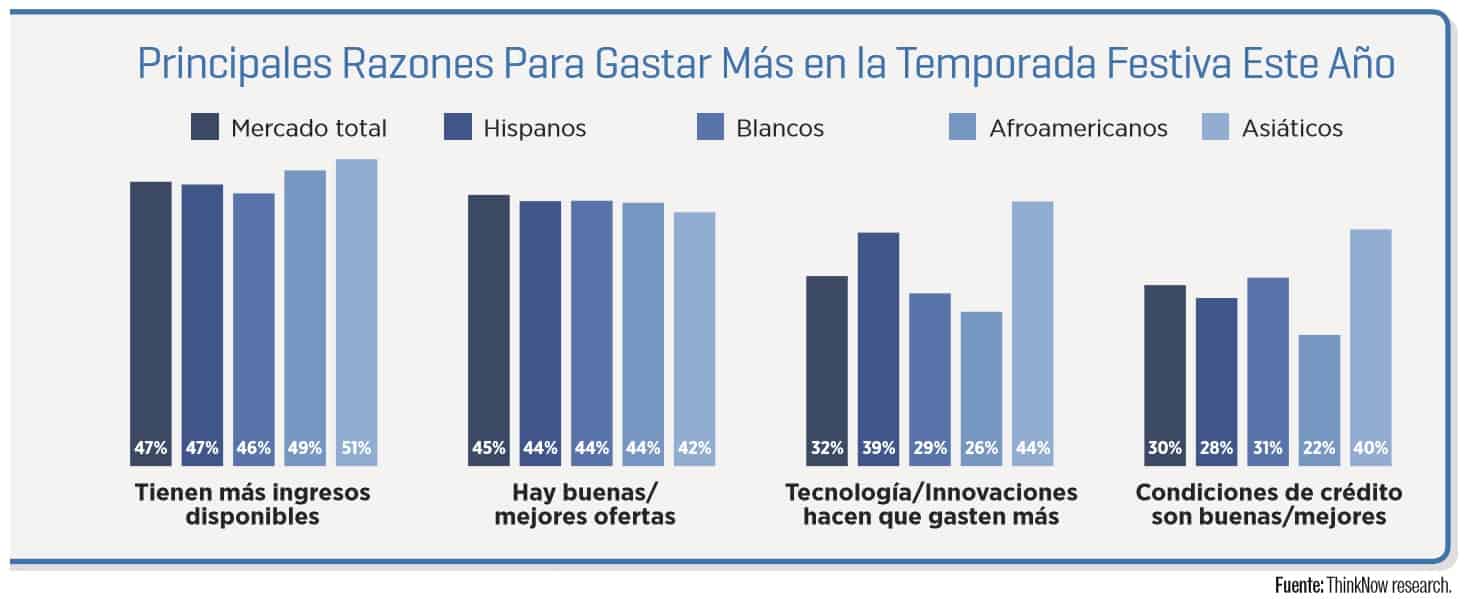 Principales Razones Para Gastar Más en la Temporada Festiva Este Año

Mercado total Hispanos Blancos Afroamericanos Asiáticos

47% 47% 46% 49% 51%
Tienen más ingresos disponibles

45% 44% 44% 44% 42%
Hay buenas/ mejores ofertas

32% 39% 29% 26% 44%
Tecnología/Innovaciones hacen que gasten más

30% 28% 31% 22% 40%
Condiciones de crédito son buenas/mejores

Fuente: ThinkNow research.